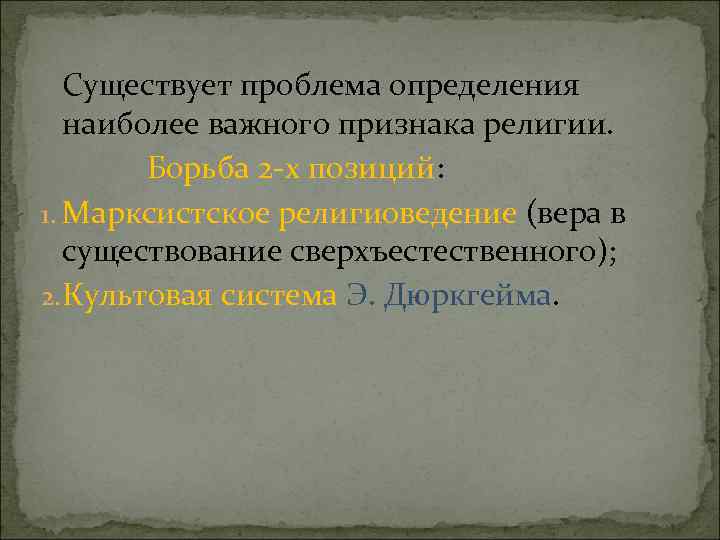 Существует проблема определения наиболее важного признака религии.

Борьба 2-х позиций:

1. Марксистское религиоведение (вера в существование сверхъестественного);
2. Культовая система Э. Дюркгейма.